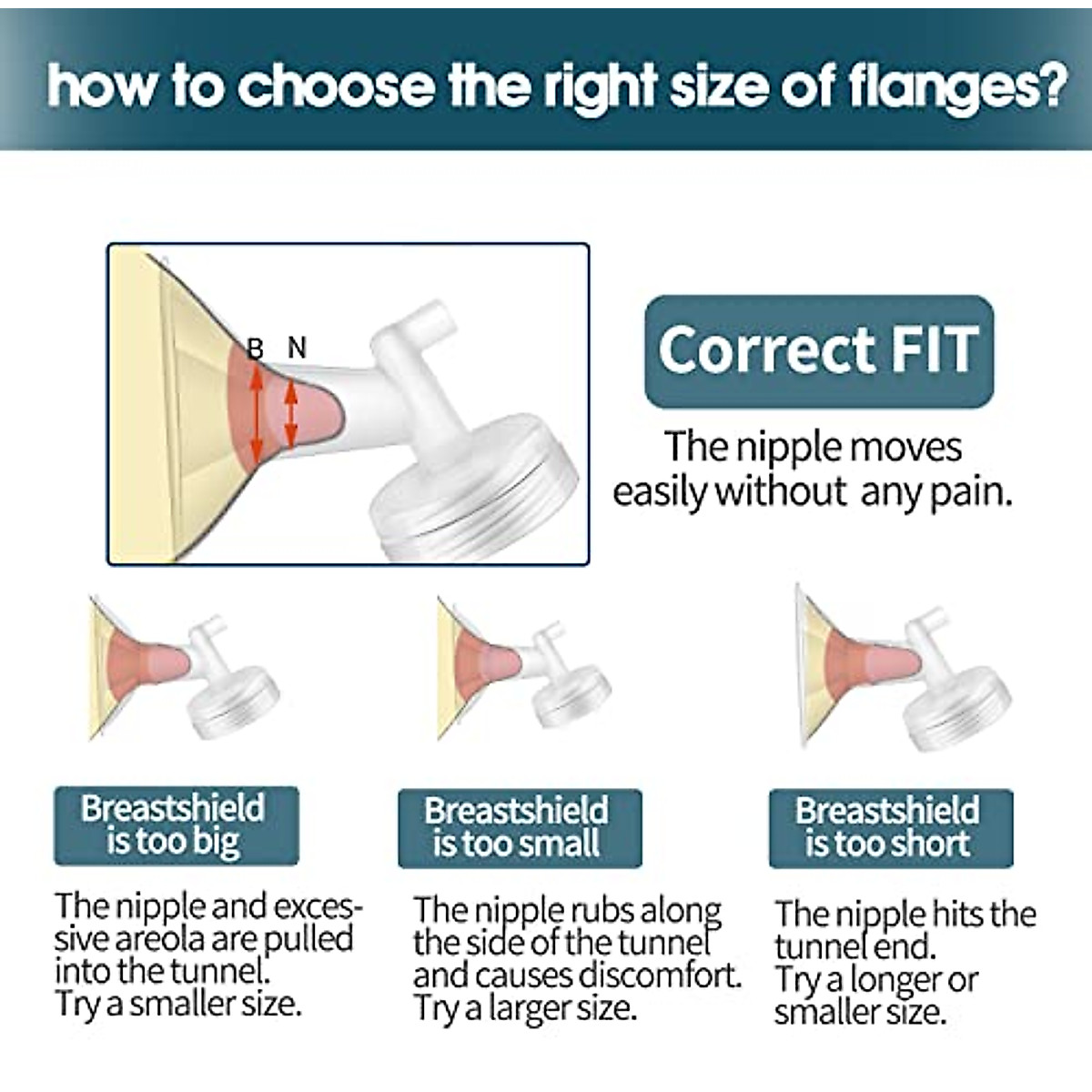 how to choose the right size of flanges?

B N

Correct FIT

The nipple moves easily without any pain.

Breastshield is too big

The nipple and excessive areola are pulled into the tunnel. Try a smaller size.

Breastshield is too small

The nipple rubs along the side of the tunnel and causes discomfort. Try a larger size.

Breastshield is too short

The nipple hits the tunnel end. Try a longer or smaller size.